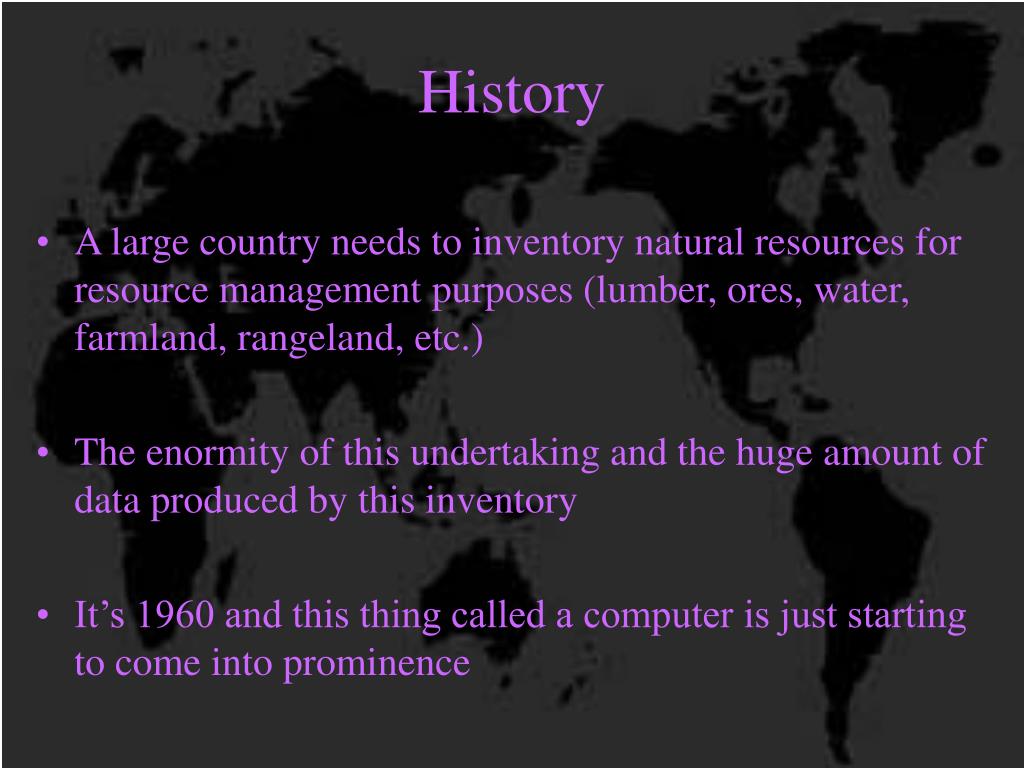 History

• A large country needs to inventory natural resources for resource management purposes (lumber, ores, water, farmland, rangeland, etc.)

• The enormity of this undertaking and the huge amount of data produced by this inventory

• It’s 1960 and this thing called a computer is just starting to come into prominence